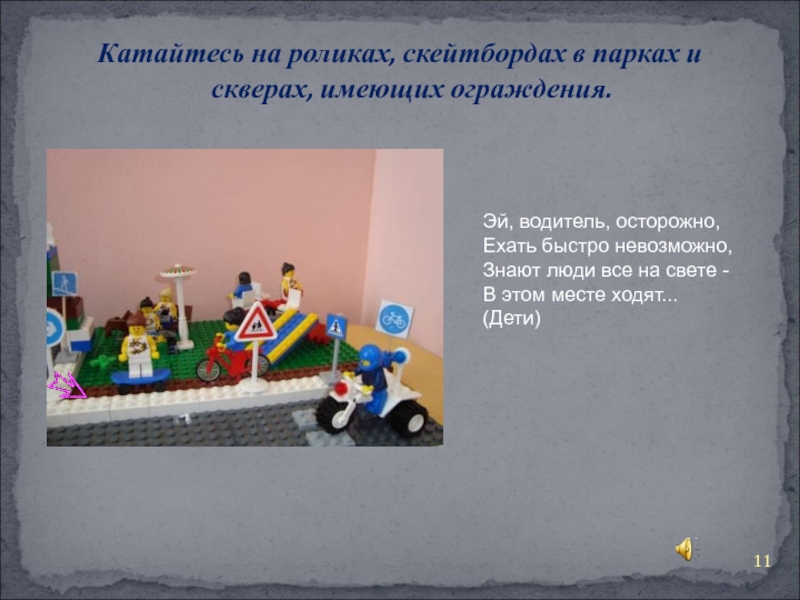 Катайтесь на роликах, скейтбордах в парках и скверах, имеющих ограждения.

Эй, водитель, осторожно,
Ехать быстро невозможно,
Знают люди все на свете -
В этом месте ходят...
(Дети)

11